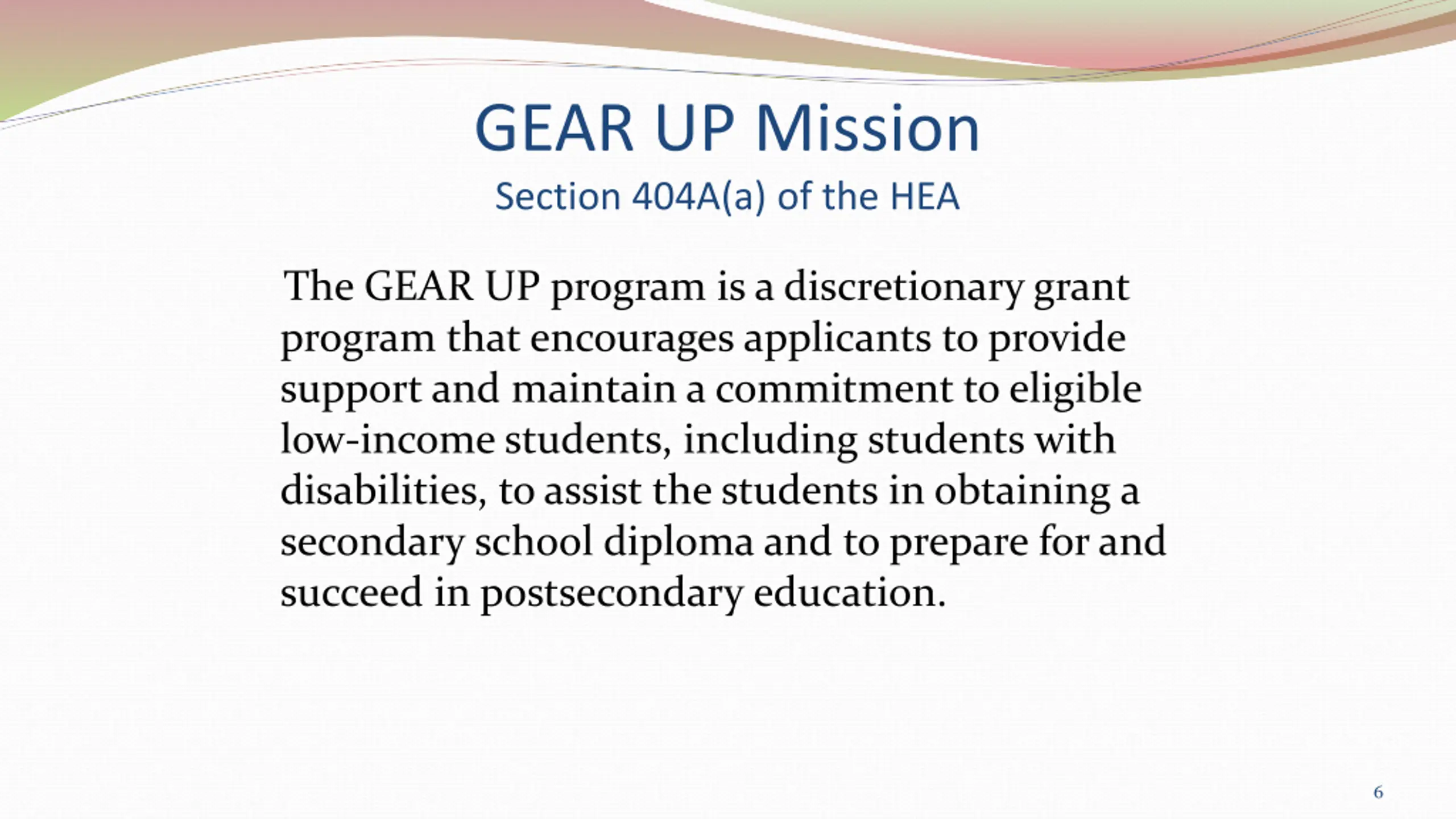 GEAR UP Mission
Section 404A(a) of the HEA

The GEAR UP program is a discretionary grant program that encourages applicants to provide support and maintain a commitment to eligible low-income students, including students with disabilities, to assist the students in obtaining a secondary school diploma and to prepare for and succeed in postsecondary education.

6